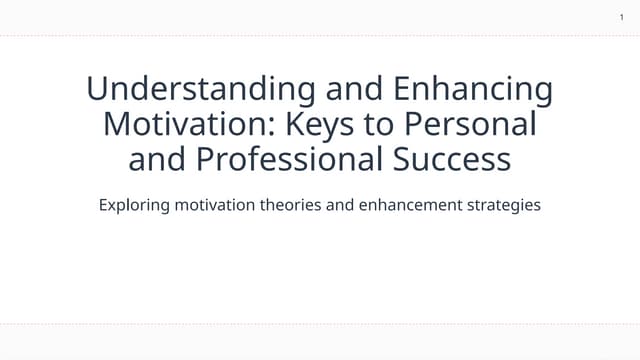 1

Understanding and Enhancing Motivation: Keys to Personal and Professional Success

Exploring motivation theories and enhancement strategies